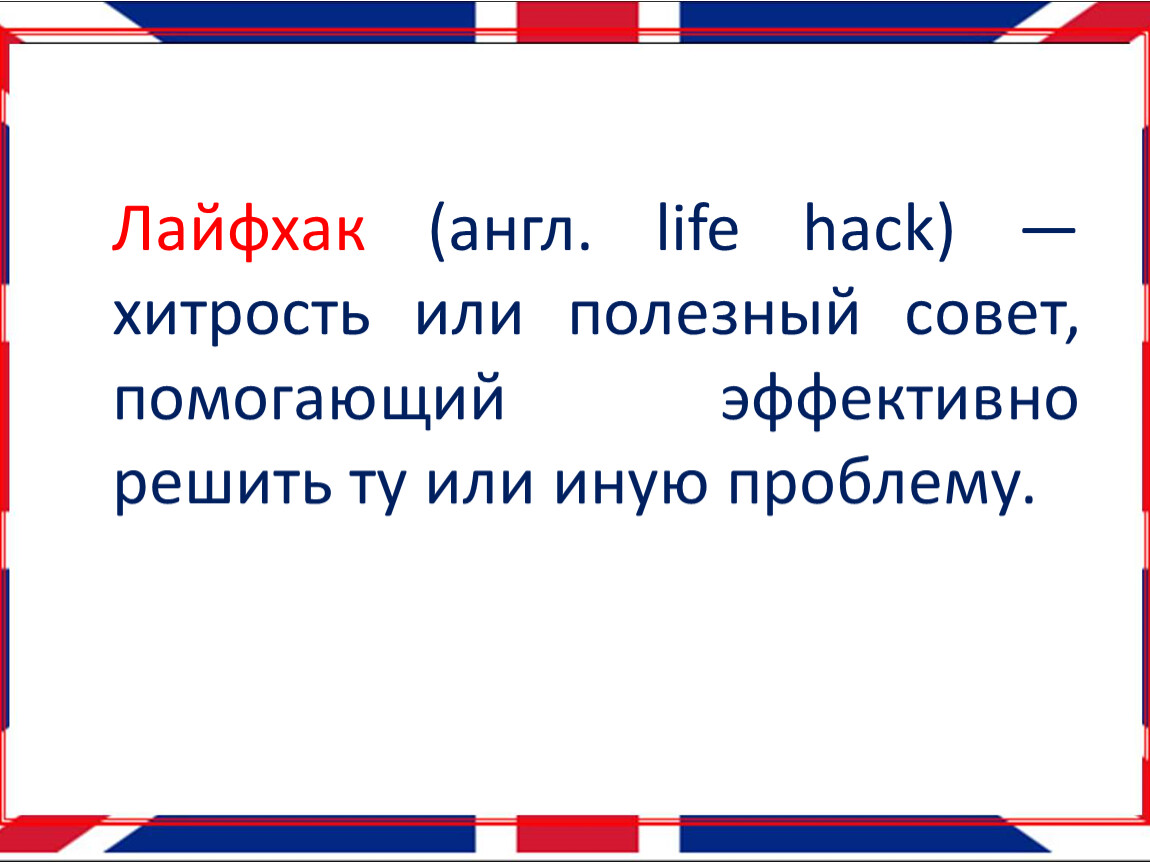 Лайфхак (англ. life hack) — хитрость или полезный совет, помогающий эффективно решить ту или иную проблему.